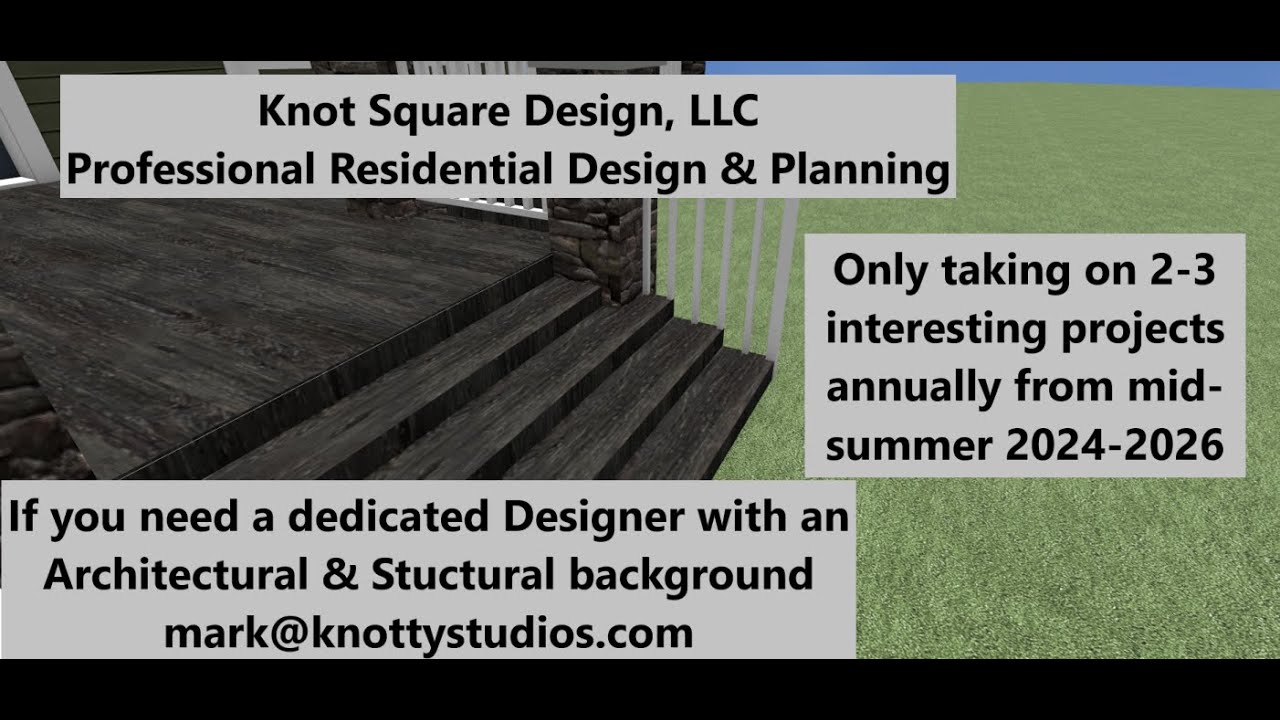 Knot Square Design, LLC
Professional Residential Design & Planning

Only taking on 2-3 interesting projects annually from mid-summer 2024-2026

If you need a dedicated Designer with an Architectural & Stuctural background
mark@knottystudios.com